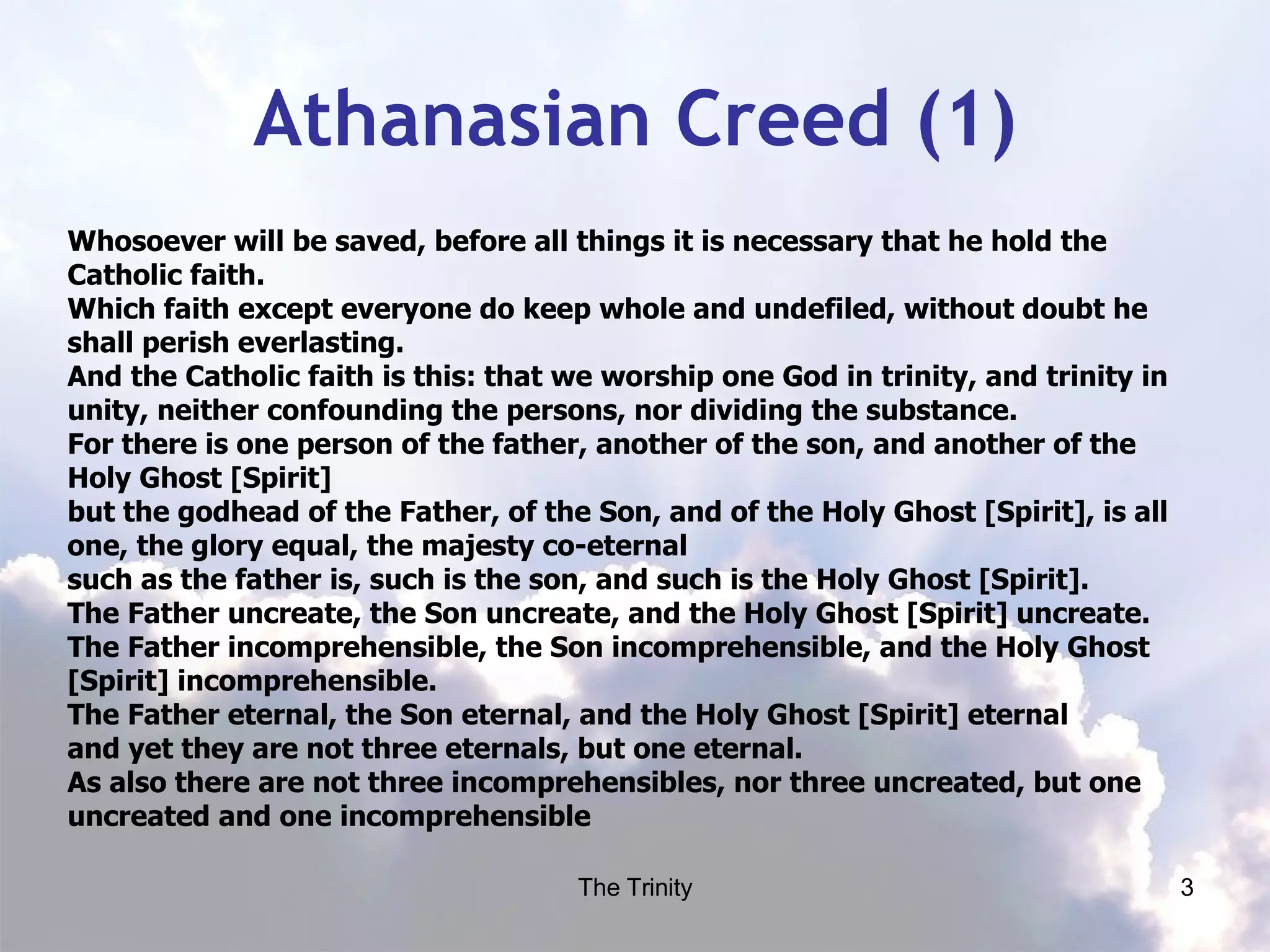 Athanasian Creed (1)

Whosoever will be saved, before all things it is necessary that he hold the Catholic faith.
Which faith except everyone do keep whole and undefiled, without doubt he shall perish everlasting.
And the Catholic faith is this: that we worship one God in trinity, and trinity in unity, neither confounding the persons, nor dividing the substance.
For there is one person of the father, another of the son, and another of the Holy Ghost [Spirit]
but the godhead of the Father, of the Son, and of the Holy Ghost [Spirit], is all one, the glory equal, the majesty co-eternal
such as the father is, such is the son, and such is the Holy Ghost [Spirit].
The Father uncreate, the Son uncreate, and the Holy Ghost [Spirit] uncreate.
The Father incomprehensible, the Son incomprehensible, and the Holy Ghost [Spirit] incomprehensible.
The Father eternal, the Son eternal, and the Holy Ghost [Spirit] eternal
and yet they are not three eternals, but one eternal.
As also there are not three incomprehensibles, nor three uncreated, but one uncreated and one incomprehensible

The Trinity

3